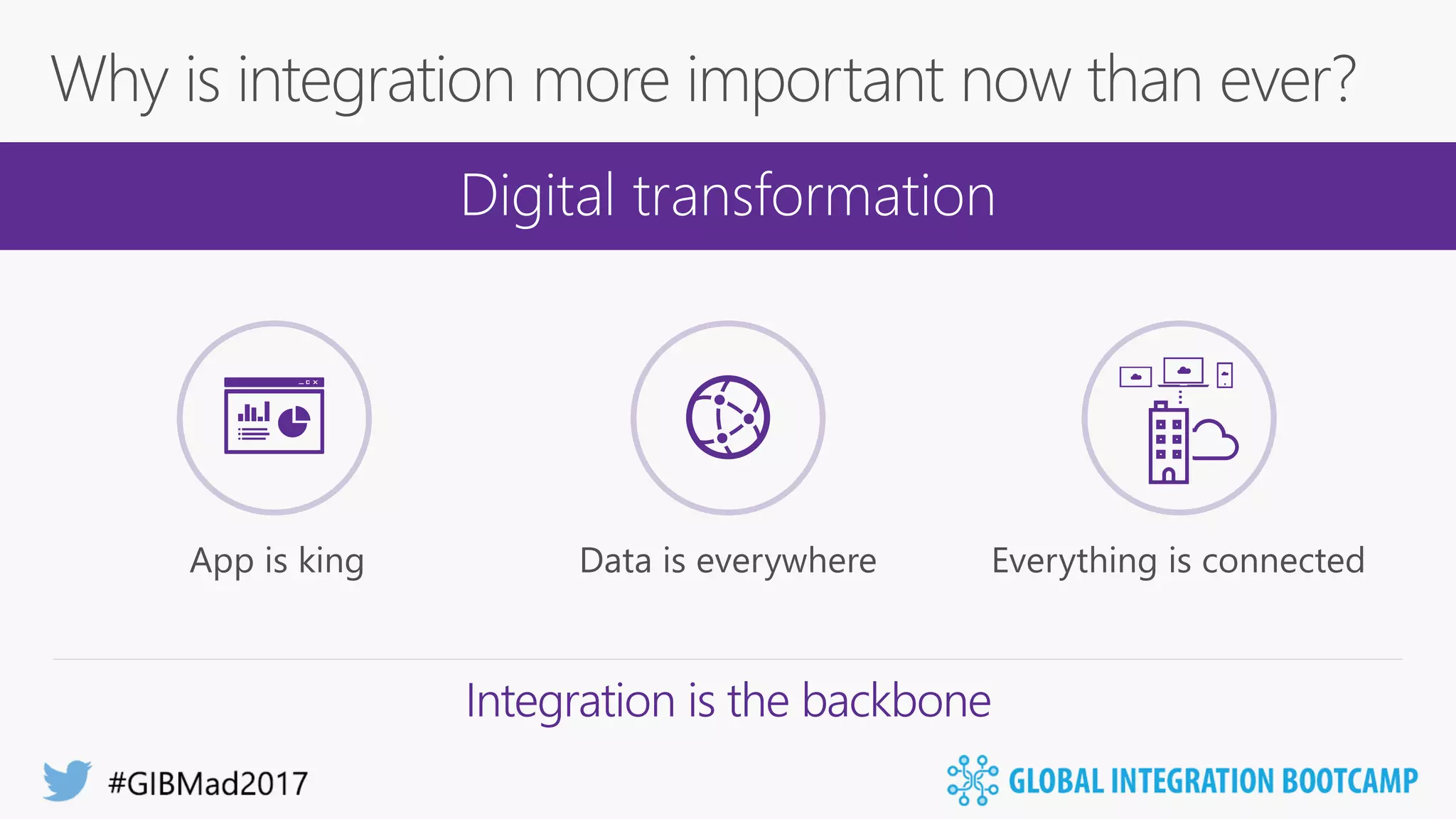 Why is integration more important now than ever?

Digital transformation

App is king

Data is everywhere

Everything is connected

Integration is the backbone

#GIBMad2017

GLOBAL INTEGRATION BOOTCAMP